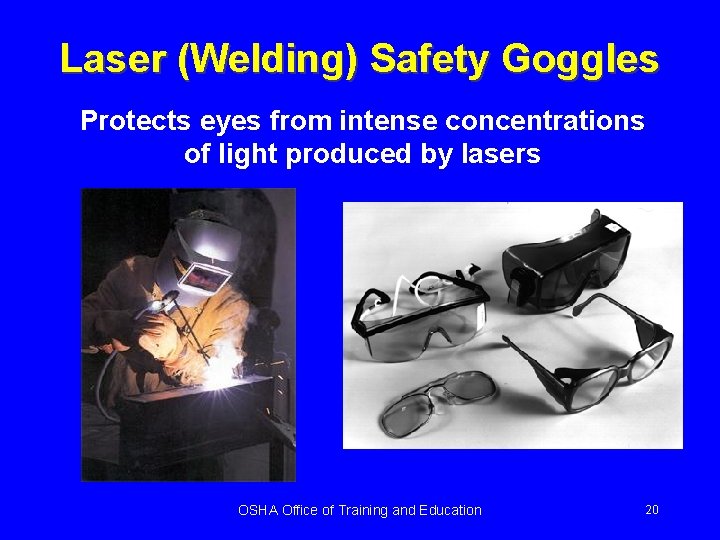 Laser (Welding) Safety Goggles

Protects eyes from intense concentrations of light produced by lasers

OSHA Office of Training and Education

20